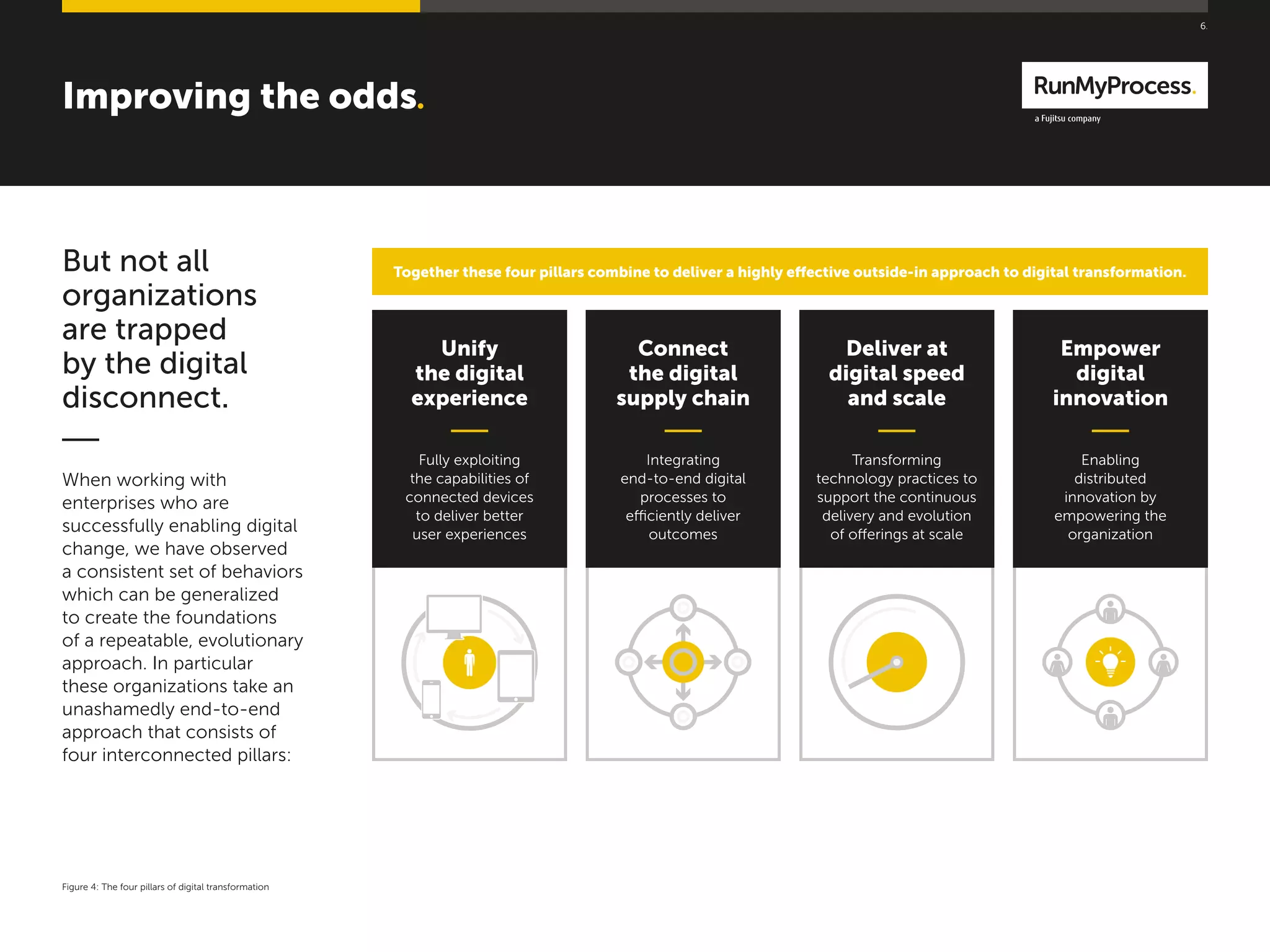 6.

Improving the odds.

RunMyProcess.
a Fujitsu company

But not all organizations are trapped by the digital disconnect.

When working with enterprises who are successfully enabling digital change, we have observed a consistent set of behaviors which can be generalized to create the foundations of a repeatable, evolutionary approach. In particular these organizations take an unashamedly end-to-end approach that consists of four interconnected pillars:

Together these four pillars combine to deliver a highly effective outside-in approach to digital transformation.

Unify the digital experience

Fully exploiting the capabilities of connected devices to deliver better user experiences

Connect the digital supply chain

Integrating end-to-end digital processes to efficiently deliver outcomes

Deliver at digital speed and scale

Transforming technology practices to support the continuous delivery and evolution of offerings at scale

Empower digital innovation

Enabling distributed innovation by empowering the organization

Figure 4: The four pillars of digital transformation